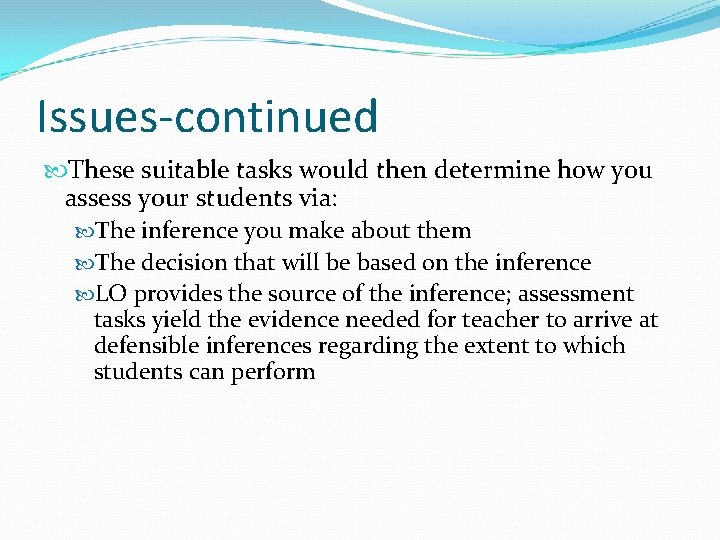 Issues-continued

These suitable tasks would then determine how you assess your students via:

The inference you make about them

The decision that will be based on the inference

LO provides the source of the inference; assessment tasks yield the evidence needed for teacher to arrive at defensible inferences regarding the extent to which students can perform